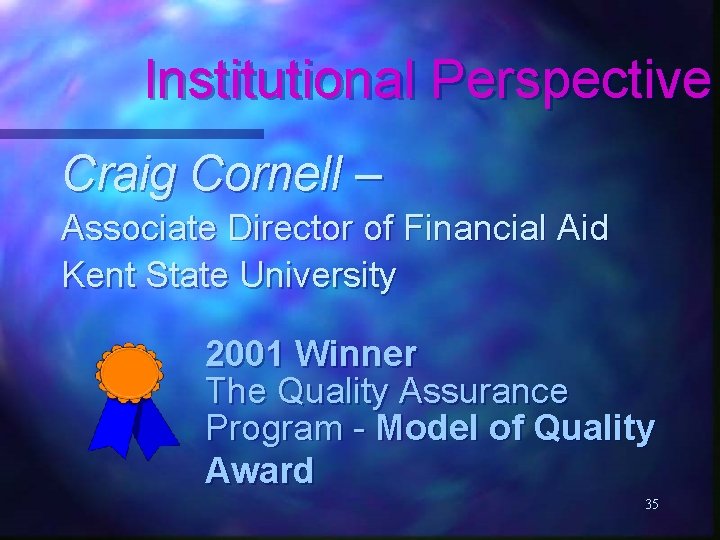 Institutional Perspective

Craig Cornell –

Associate Director of Financial Aid

Kent State University

2001 Winner
The Quality Assurance Program - Model of Quality Award

35